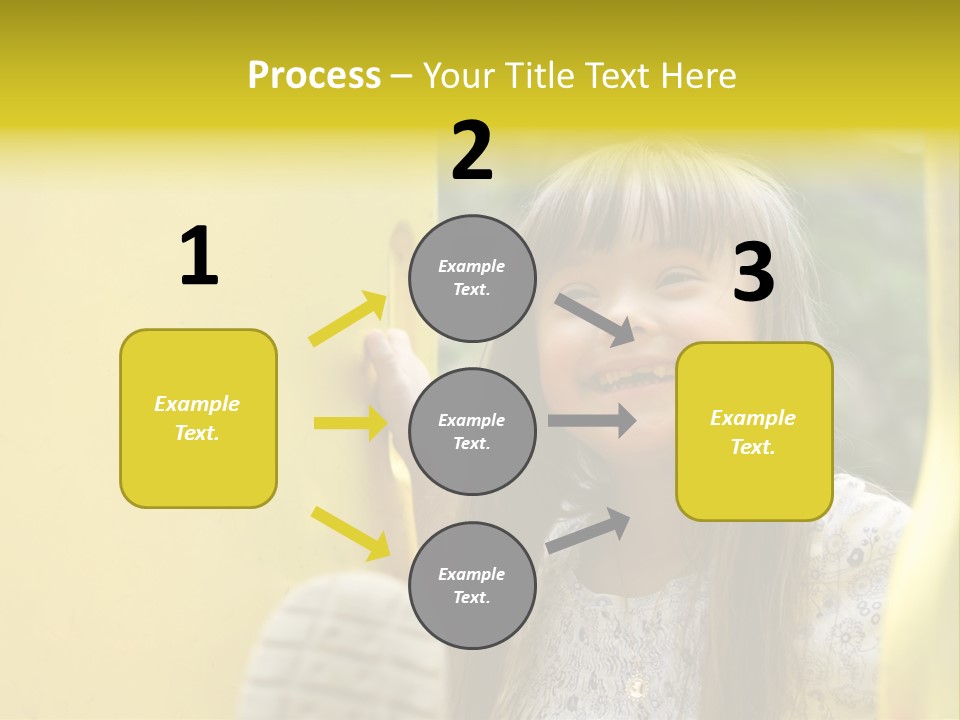 Process – Your Title Text Here

1

Example Text.

2

Example Text.

Example Text.

Example Text.

3

Example Text.